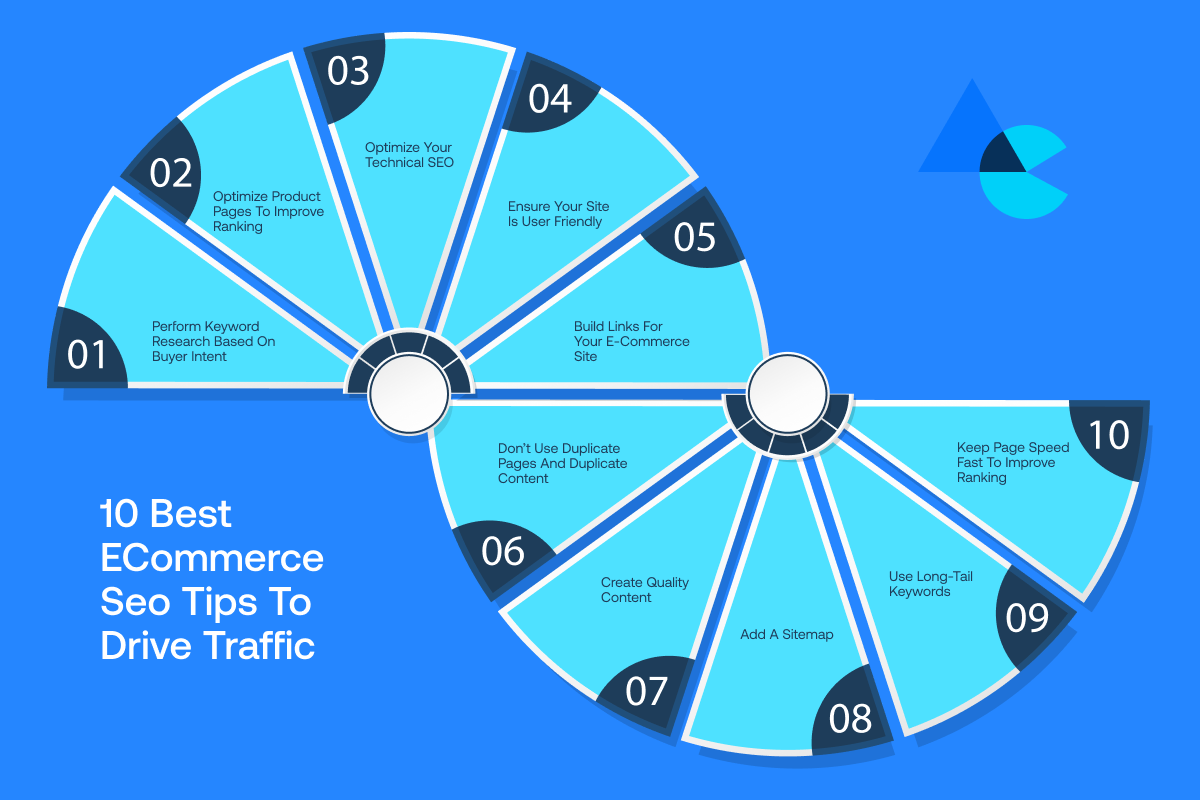 01
Perform Keyword Research Based On Buyer Intent

02
Optimize Product Pages To Improve Ranking

03
Optimize Your Technical SEO

04
Ensure Your Site Is User Friendly

05
Build Links For Your E-Commerce Site

06
Don't Use Duplicate Pages And Duplicate Content

07
Create Quality Content

08
Add A Sitemap

09
Use Long-Tail Keywords

10
Keep Page Speed Fast To Improve Ranking

10 Best ECommerce Seo Tips To Drive Traffic